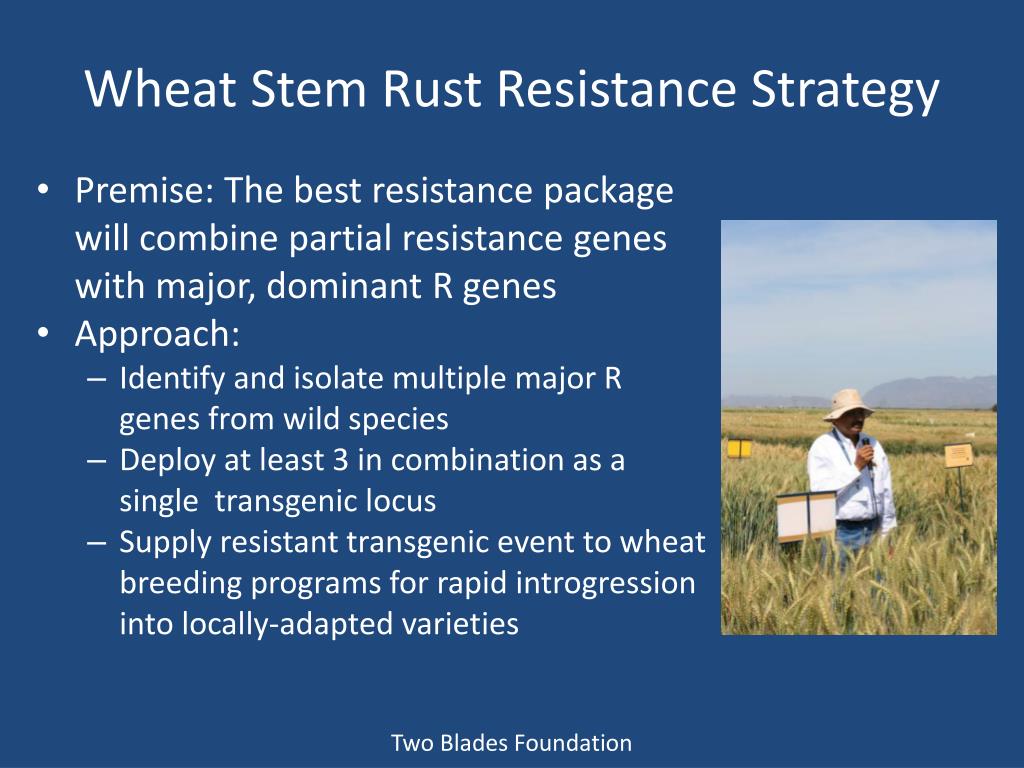 Wheat Stem Rust Resistance Strategy

• Premise: The best resistance package will combine partial resistance genes with major, dominant R genes
• Approach:
– Identify and isolate multiple major R genes from wild species
– Deploy at least 3 in combination as a single transgenic locus
– Supply resistant transgenic event to wheat breeding programs for rapid introgression into locally-adapted varieties

Two Blades Foundation